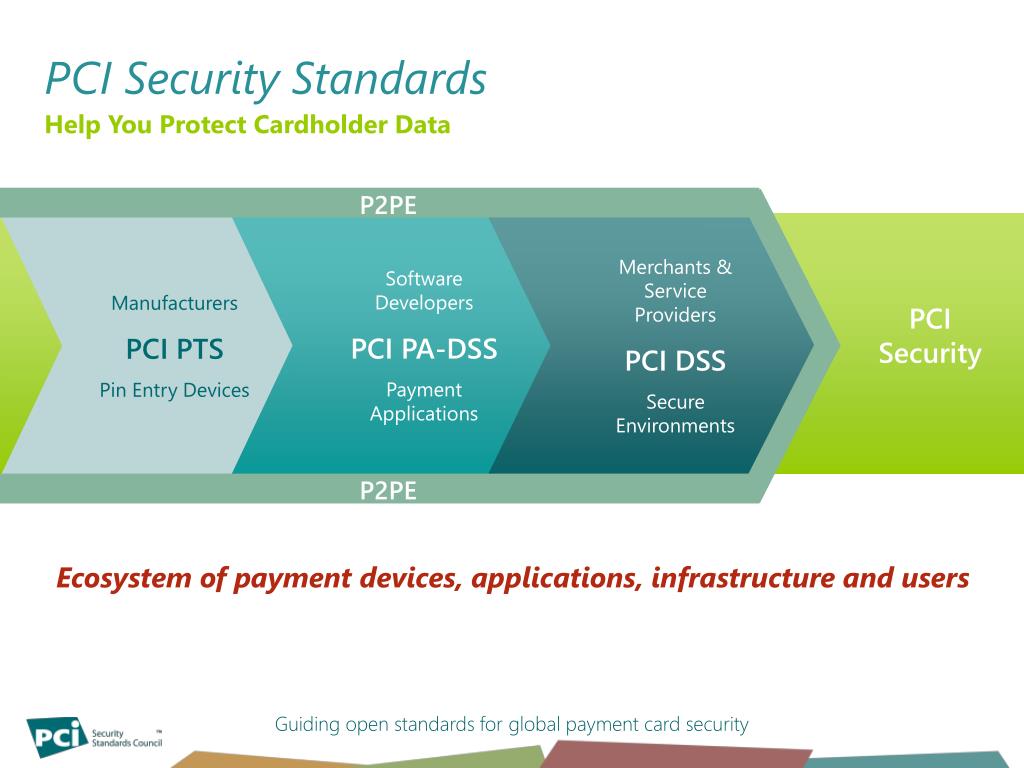 PCI Security Standards
Help You Protect Cardholder Data

P2PE

Manufacturers
PCI PTS
Pin Entry Devices

Software Developers
PCI PA-DSS
Payment Applications

Merchants & Service Providers
PCI DSS
Secure Environments

PCI Security

P2PE

Ecosystem of payment devices, applications, infrastructure and users

PCI Security Standards Council ™

Guiding open standards for global payment card security